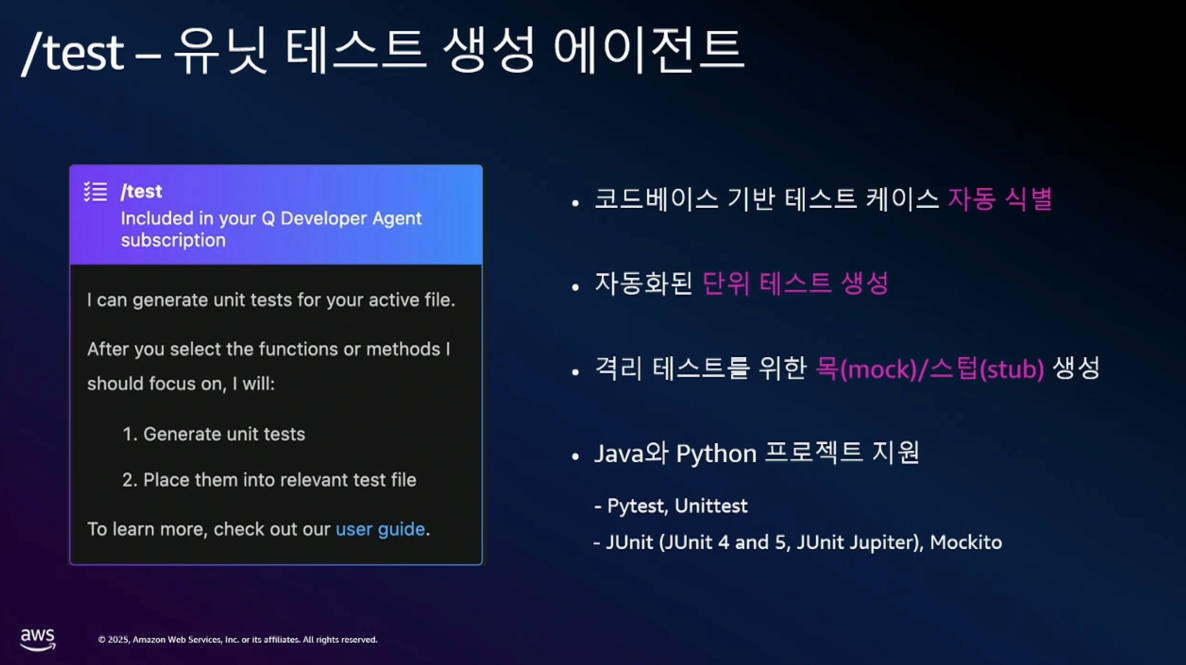 /test – 유닛 테스트 생성 에이전트

/test
Included in your Q Developer Agent subscription

I can generate unit tests for your active file.

After you select the functions or methods I should focus on, I will:

1. Generate unit tests

2. Place them into relevant test file

To learn more, check out our user guide.

• 코드베이스 기반 테스트 케이스 자동 식별

• 자동화된 단위 테스트 생성

• 격리 테스트를 위한 목(mock)/스텁(stub) 생성

• Java와 Python 프로젝트 지원

- Pytest, Unittest

- JUnit (JUnit 4 and 5, JUnit Jupiter), Mockito

aws

© 2025, Amazon Web Services, Inc. or its affiliates. All rights reserved.